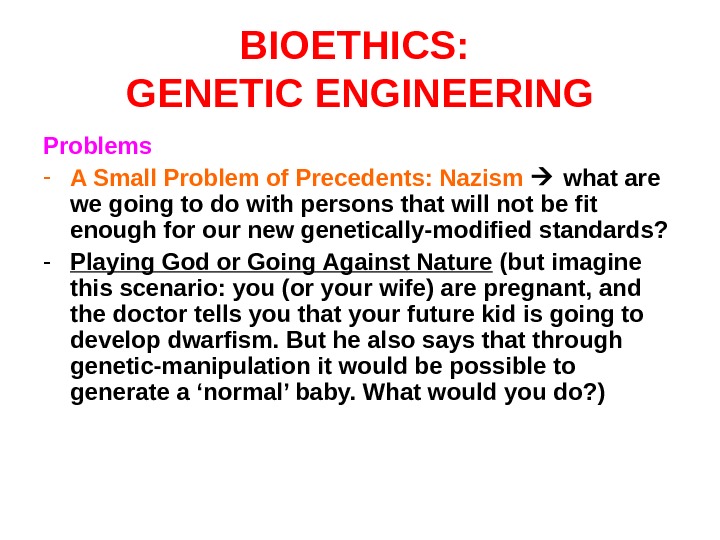 BIOETHICS:
GENETIC ENGINEERING

Problems

- A Small Problem of Precedents: Nazism → what are we going to do with persons that will not be fit enough for our new genetically-modified standards?
- Playing God or Going Against Nature (but imagine this scenario: you (or your wife) are pregnant, and the doctor tells you that your future kid is going to develop dwarfism. But he also says that through genetic-manipulation it would be possible to generate a ‘normal’ baby. What would you do?)